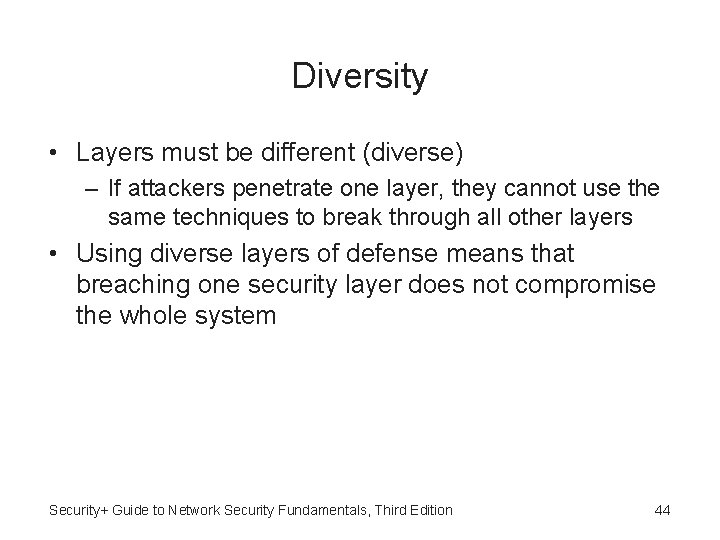 Diversity

• Layers must be different (diverse)

– If attackers penetrate one layer, they cannot use the same techniques to break through all other layers

• Using diverse layers of defense means that breaching one security layer does not compromise the whole system

Security+ Guide to Network Security Fundamentals, Third Edition

44